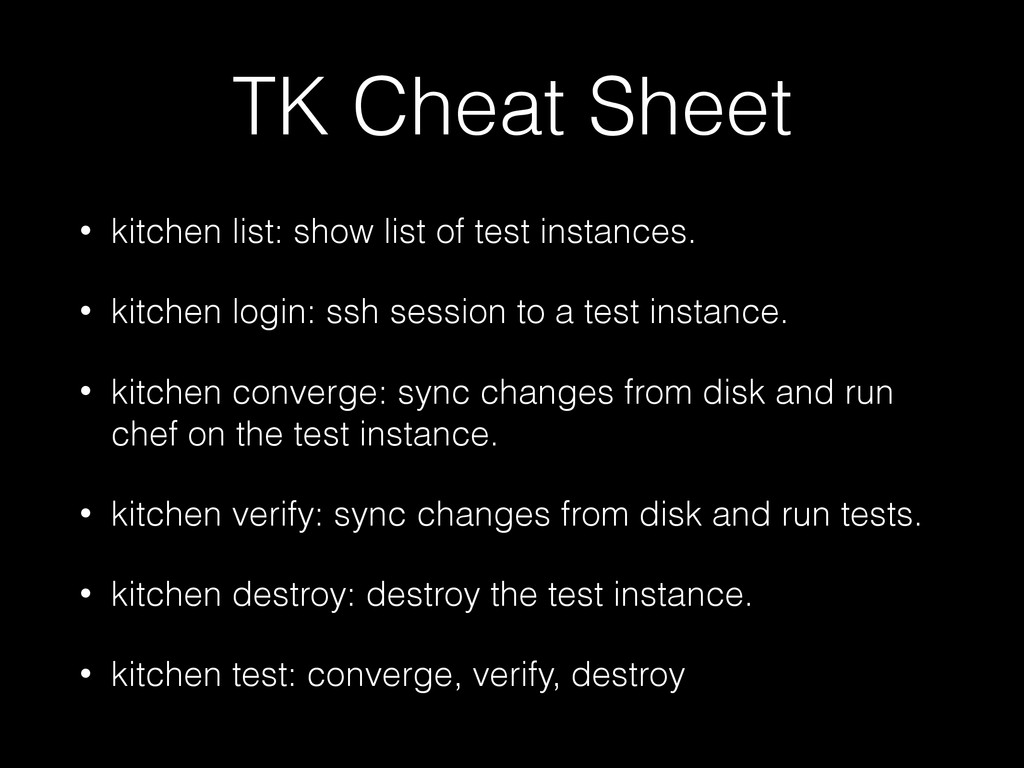 TK Cheat Sheet

• kitchen list: show list of test instances.

• kitchen login: ssh session to a test instance.

• kitchen converge: sync changes from disk and run chef on the test instance.

• kitchen verify: sync changes from disk and run tests.

• kitchen destroy: destroy the test instance.

• kitchen test: converge, verify, destroy